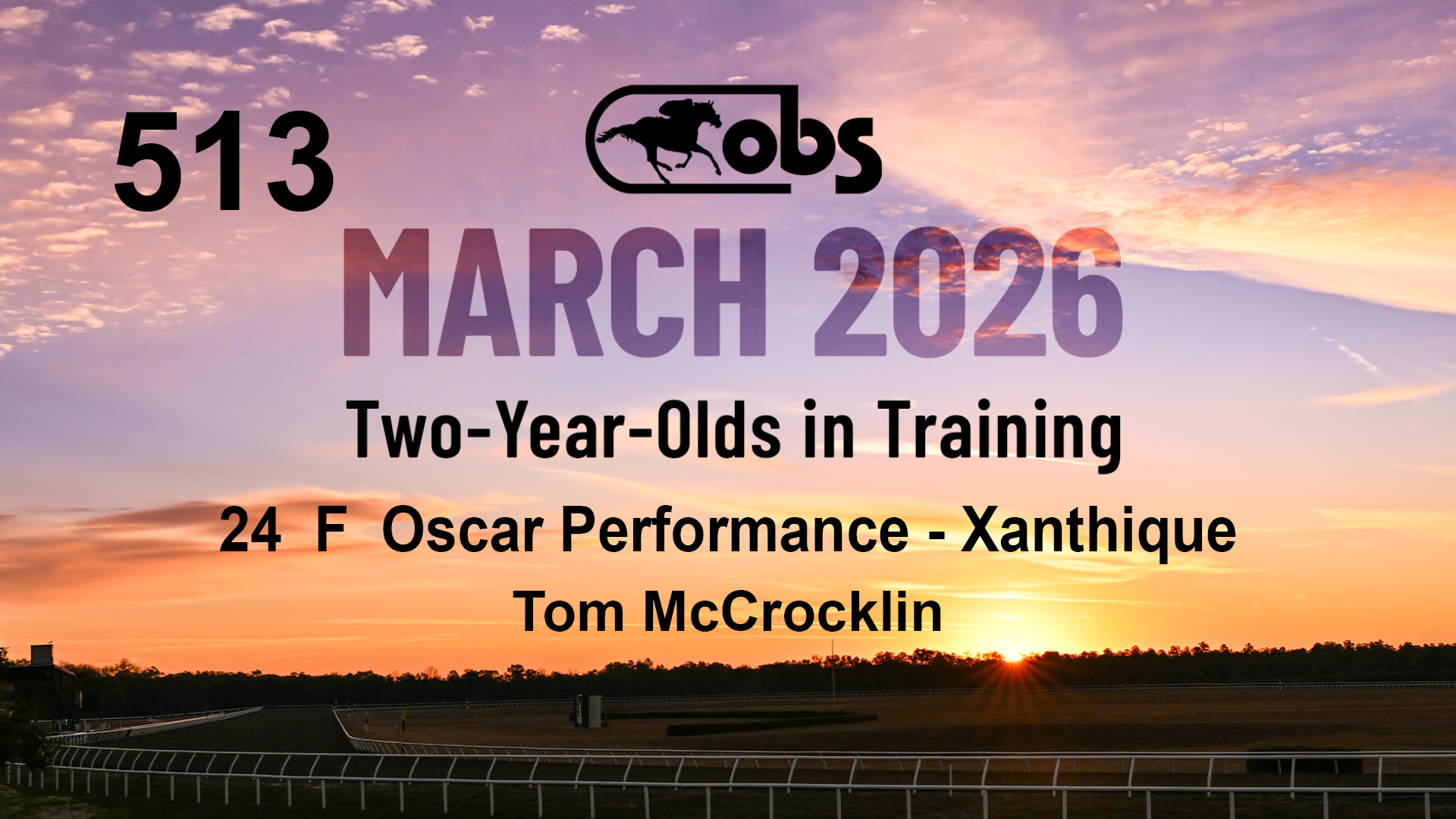 513

obs

MARCH 2026

Two-Year-Olds in Training

24 F Oscar Performance - Xanthique

Tom McCrocklin